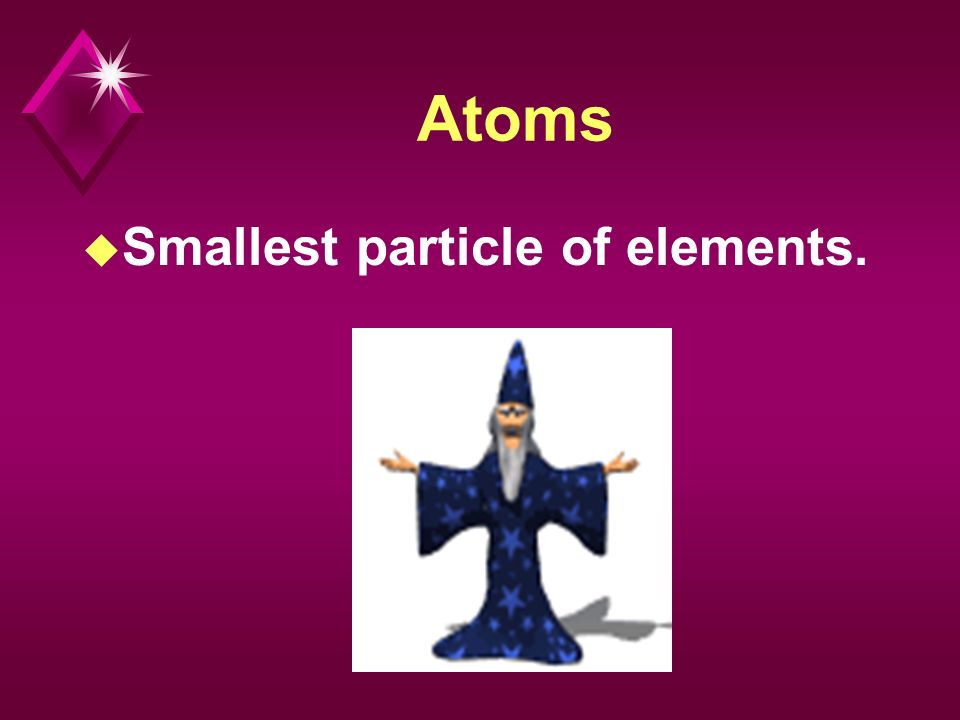 Atoms

Smallest particle of elements.